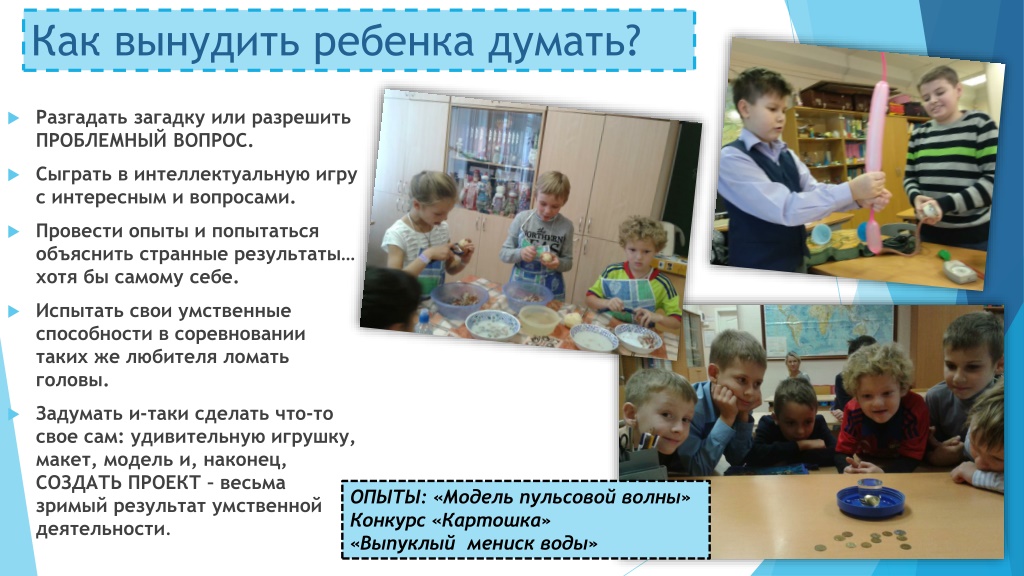 Как вынудить ребенка думать?

Разгадать загадку или разрешить ПРОБЛЕМНЫЙ ВОПРОС.

Сыграть в интеллектуальную игру с интересным и вопросами.

Провести опыты и попытаться объяснить странные результаты… хотя бы самому себе.

Испытать свои умственные способности в соревновании таких же любителя ломать головы.

Задумать и-таки сделать что-то свое сам: удивительную игрушку, макет, модель и, наконец, СОЗДАТЬ ПРОЕКТ – весьма зримый результат умственной деятельности.

ОПЫТЫ: «Модель пульсовой волны»
Конкурс «Картошка»
«Выпуклый мениск воды»